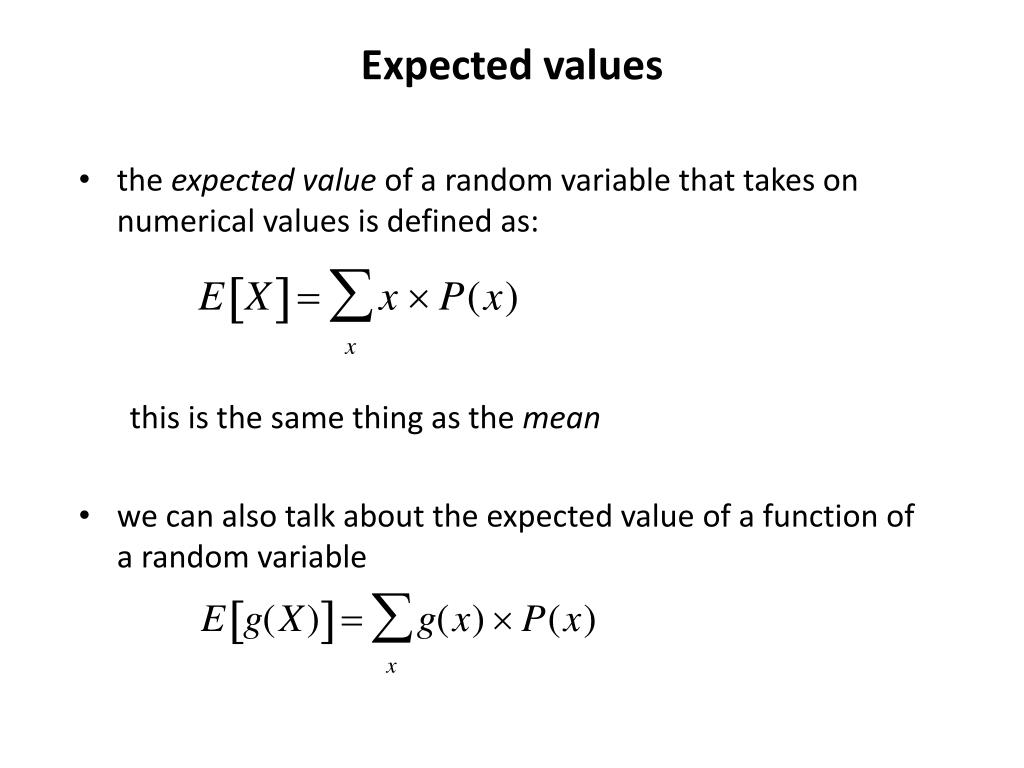 Expected values

• the expected value of a random variable that takes on numerical values is defined as:

$E[X] = \sum_{x} x \times P(x)$

this is the same thing as the mean

• we can also talk about the expected value of a function of a random variable

$E[g(X)] = \sum_{x} g(x) \times P(x)$